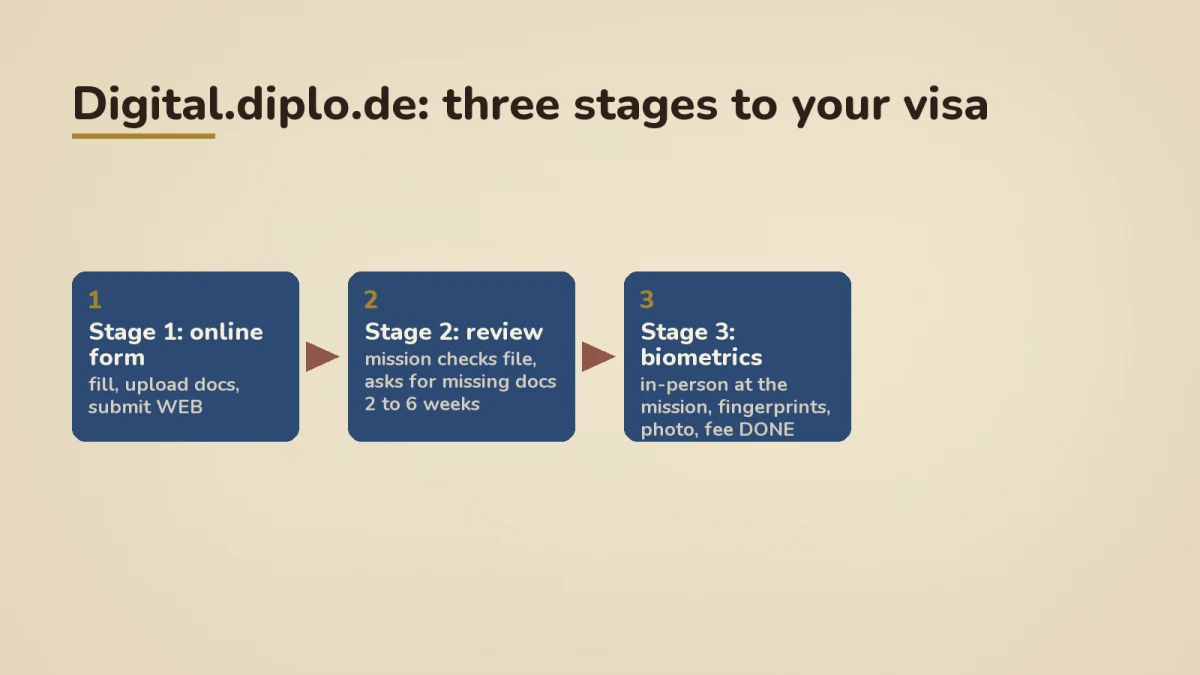 Digital.diplo.de: three stages to your visa

1
Stage 1: online form
fill, upload docs, submit WEB

2
Stage 2: review
mission checks file, asks for missing docs 2 to 6 weeks

3
Stage 3: biometrics
in-person at the mission, fingerprints, photo, fee DONE